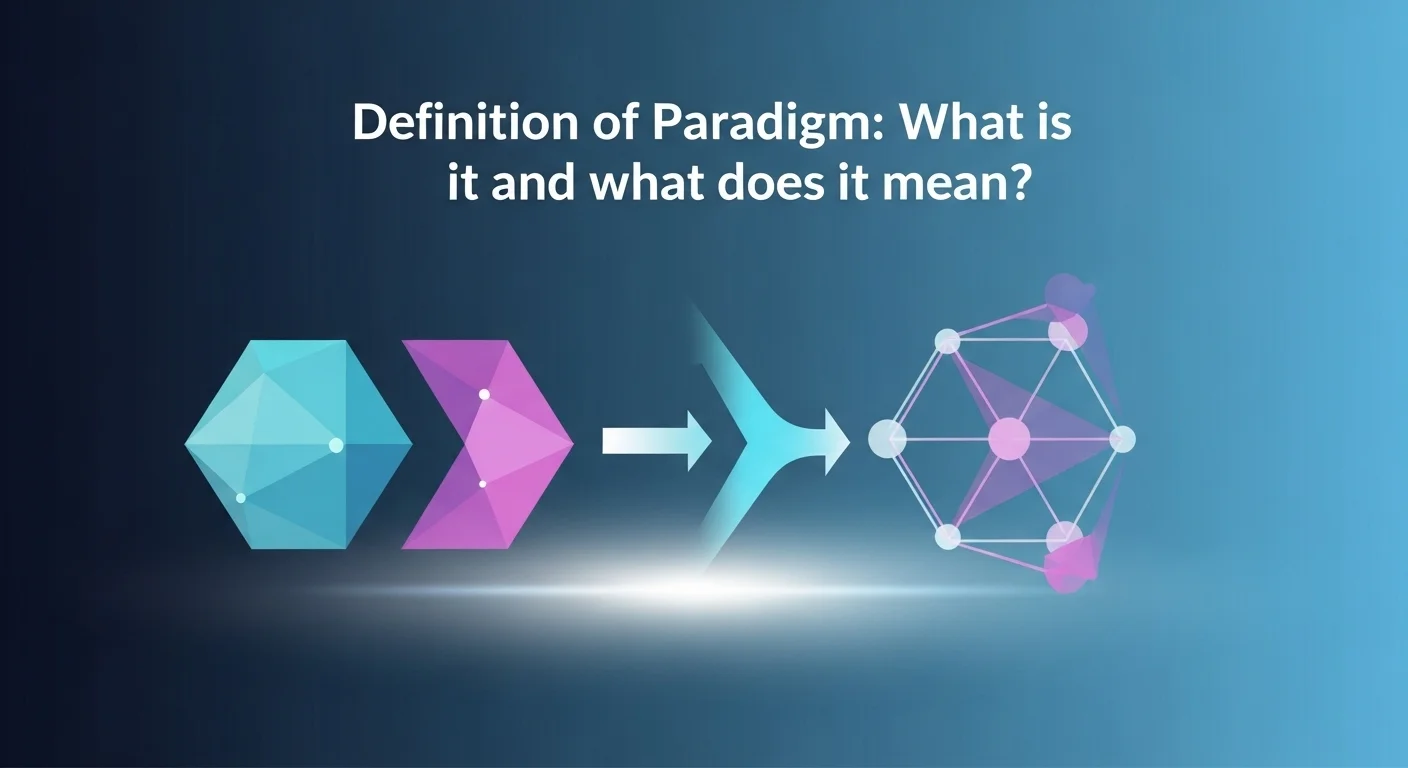 Definition of Paradigm: What is it and what does it mean?